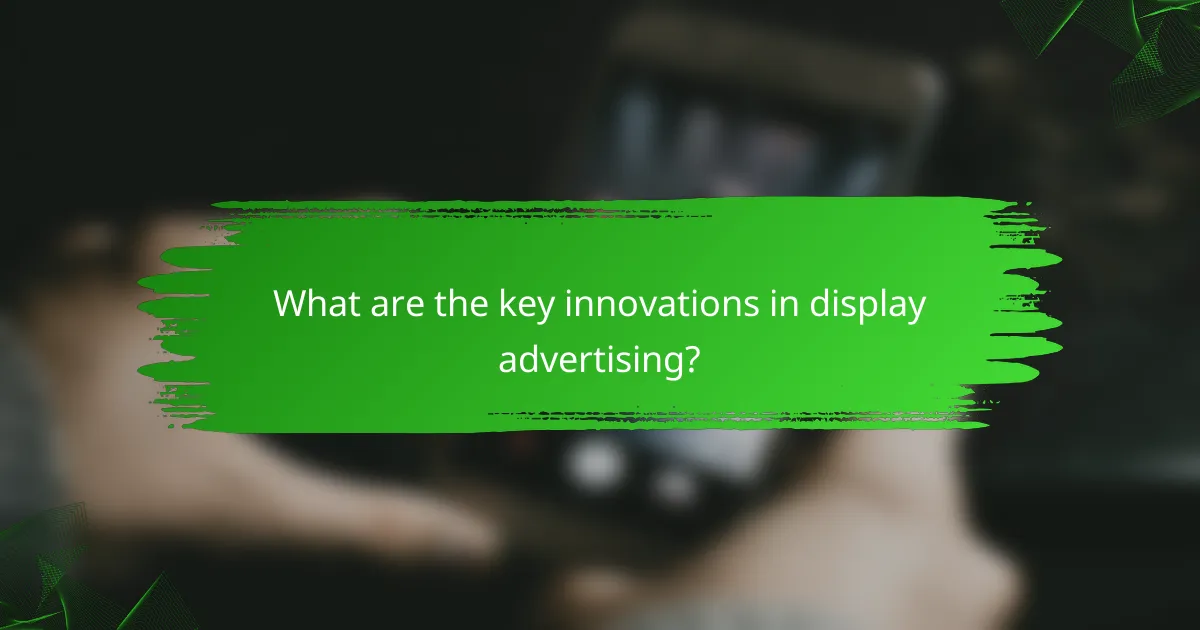 What are the key innovations in display advertising?